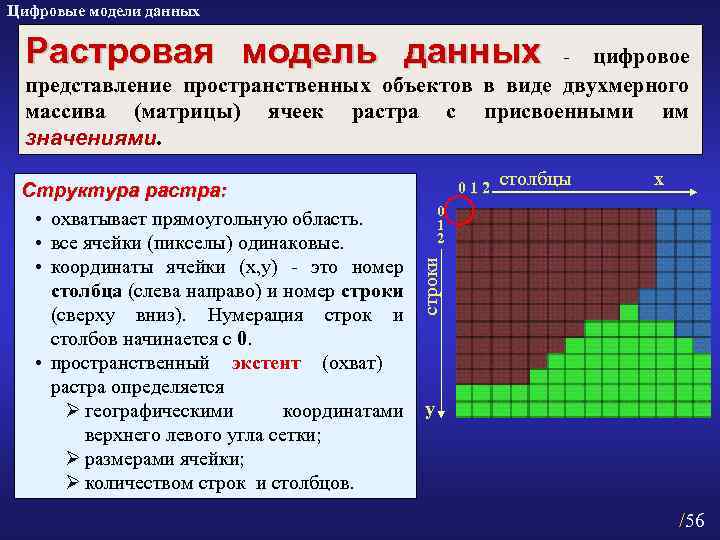 Цифровые модели данных

Растровая модель данных - цифровое представление пространственных объектов в виде двухмерного массива (матрицы) ячеек растра с присвоенными им значениями.

Структура растра:

• охватывает прямоугольную область.
• все ячейки (пикселы) одинаковые.
• координаты ячейки (x,y) - это номер столбца (слева направо) и номер строки (сверху вниз). Нумерация строк и столбов начинается с 0.
• пространственный экстент (охват) растра определяется
➢ географическими координатами верхнего левого угла сетки;
➢ размерами ячейки;
➢ количеством строк и столбцов.

0 1 2 столбцы x
0
1
2
строки
y

/56